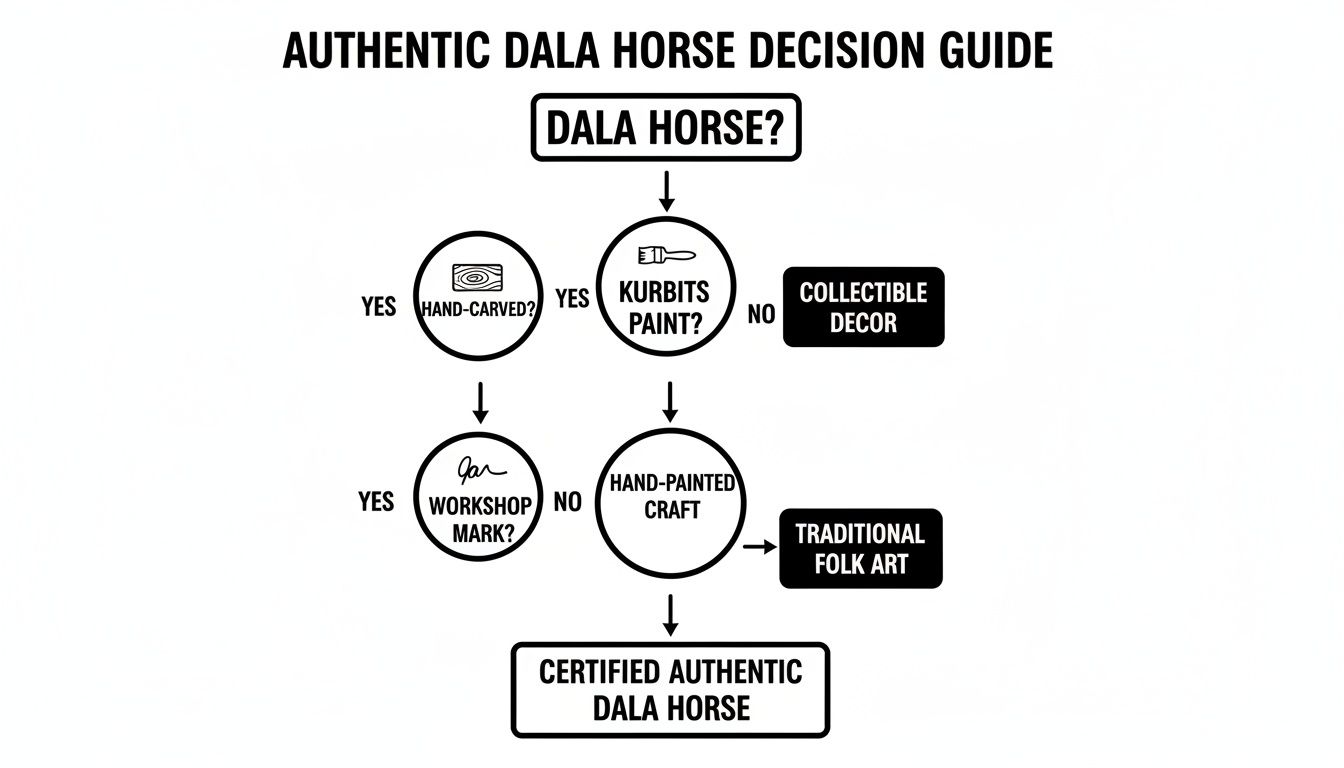 AUTHENTIC DALA HORSE DECISION GUIDE

DALA HORSE?

YES

HAND-CARVED?

YES

KURBITS PAINT?

NO

COLLECTIBLE DECOR

YES

WORKSHOP MARK?

NO

HAND-PAINTED CRAFT

TRADITIONAL FOLK ART

CERTIFIED AUTHENTIC DALA HORSE